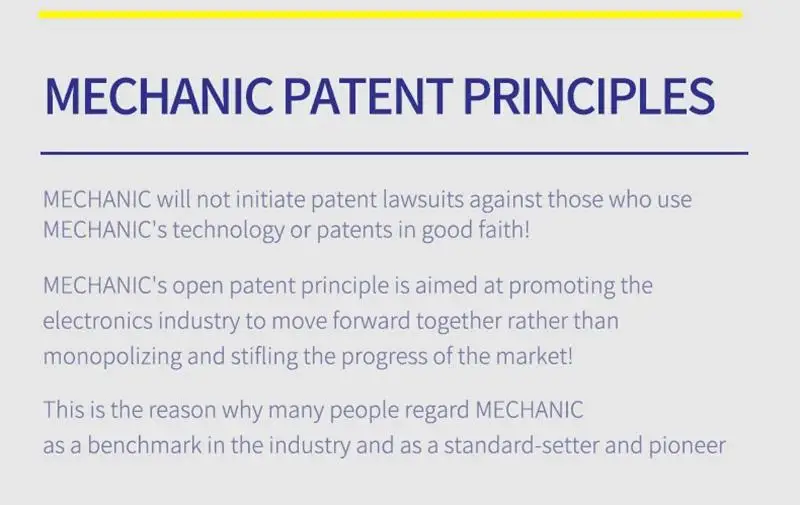 MECHANIC PATENT PRINCIPLES

MECHANIC will not initiate patent lawsuits against those who use MECHANIC's technology or patents in good faith!

MECHANIC's open patent principle is aimed at promoting the electronics industry to move forward together rather than monopolizing and stifling the progress of the market!

This is the reason why many people regard MECHANIC as a benchmark in the industry and as a standard-setter and pioneer